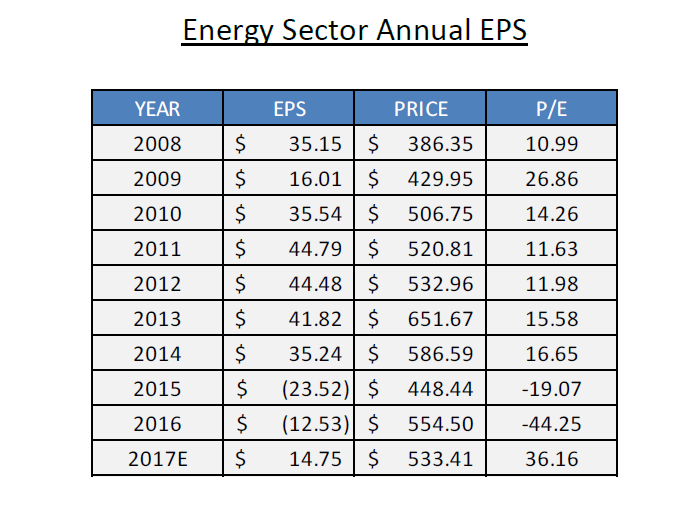 Energy Sector Annual EPS

| YEAR | EPS | PRICE | P/E |
|---|---|---|---|
| 2008 | \$ 35.15 | \$ 386.35 | 10.99 |
| 2009 | \$ 16.01 | \$ 429.95 | 26.86 |
| 2010 | \$ 35.54 | \$ 506.75 | 14.26 |
| 2011 | \$ 44.79 | \$ 520.81 | 11.63 |
| 2012 | \$ 44.48 | \$ 532.96 | 11.98 |
| 2013 | \$ 41.82 | \$ 651.67 | 15.58 |
| 2014 | \$ 35.24 | \$ 586.59 | 16.65 |
| 2015 | \$ (23.52) | \$ 448.44 | -19.07 |
| 2016 | \$ (12.53) | \$ 554.50 | -44.25 |
| 2017E | \$ 14.75 | \$ 533.41 | 36.16 |